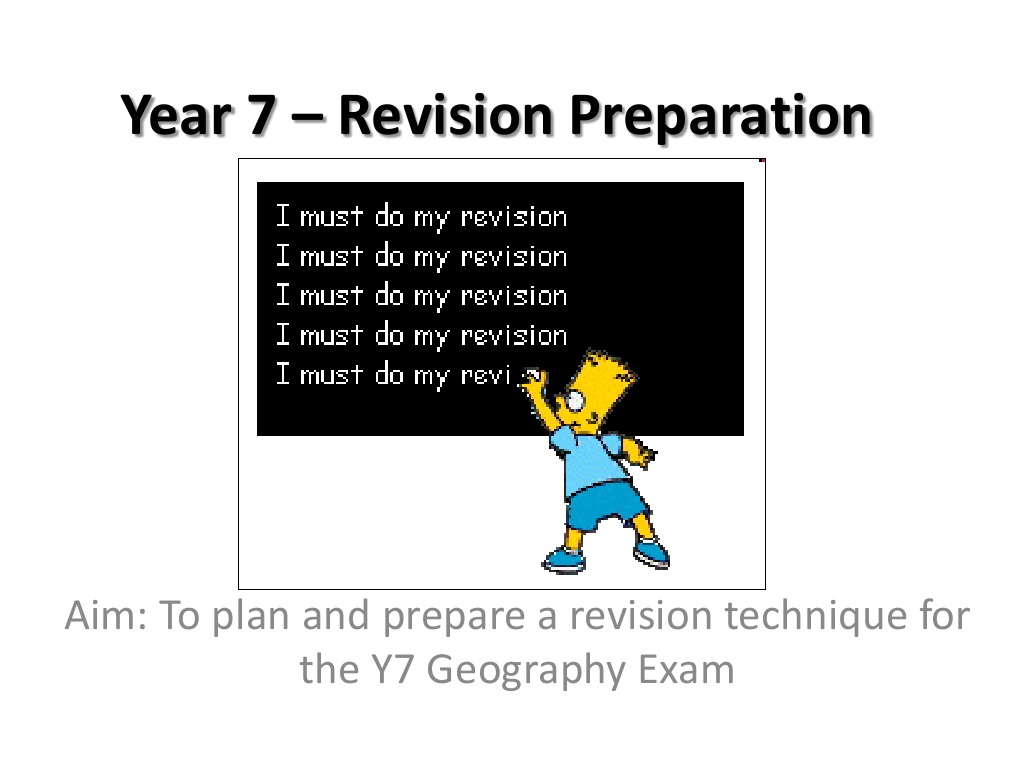 Year 7 – Revision Preparation

I must do my revision
I must do my revision
I must do my revision
I must do my revision
I must do my revi

Aim: To plan and prepare a revision technique for the Y7 Geography Exam